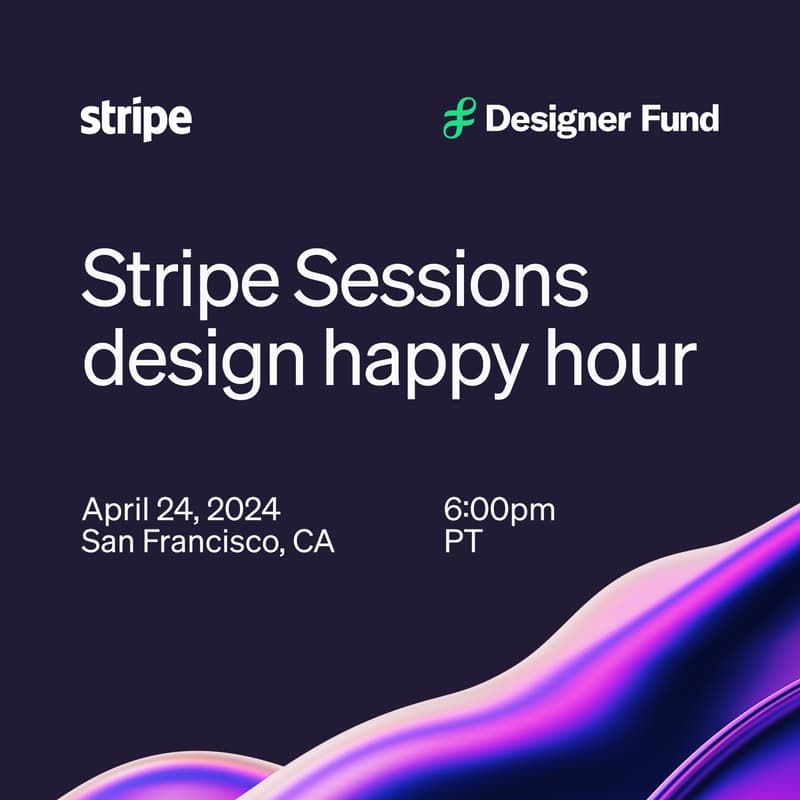 stripe

Designer Fund

Stripe Sessions design happy hour

April 24, 2024
San Francisco, CA

6:00pm
PT